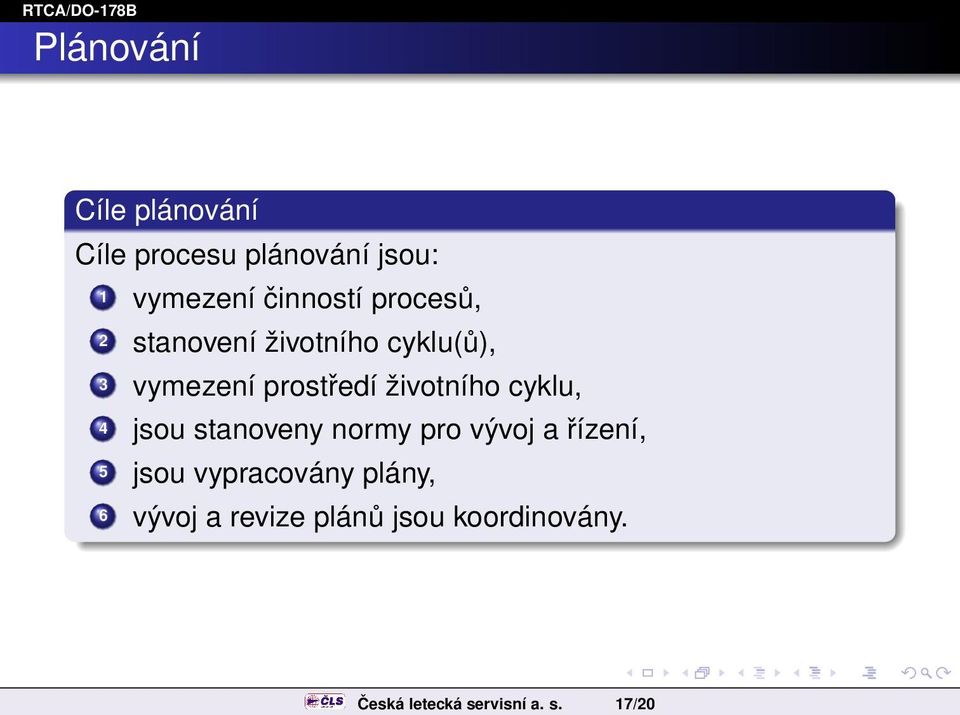 RTCA/DO-178B

Plánování

Cíle plánování

Cíle procesu plánování jsou:
1 vymezení činností procesů,
2 stanovení životního cyklu(ů),
3 vymezení prostředí životního cyklu,
4 jsou stanoveny normy pro vývoj a řízení,
5 jsou vypracovány plány,
6 vývoj a revize plánů jsou koordinovány.

ČLS Česká letecká servisní a. s. 17/20